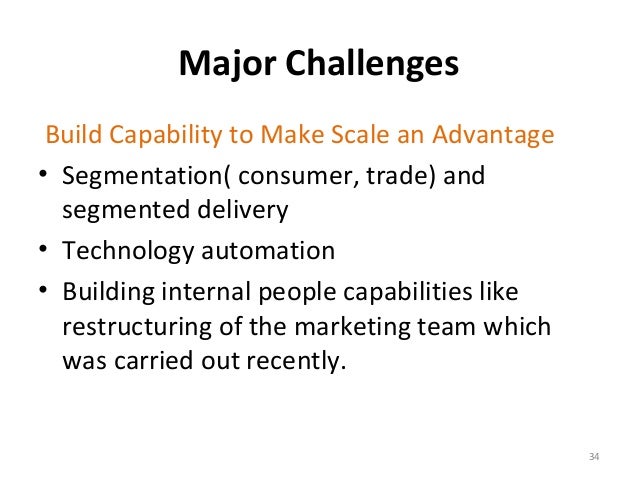 Major Challenges

Build Capability to Make Scale an Advantage

• Segmentation( consumer, trade) and segmented delivery
• Technology automation
• Building internal people capabilities like restructuring of the marketing team which was carried out recently.

34